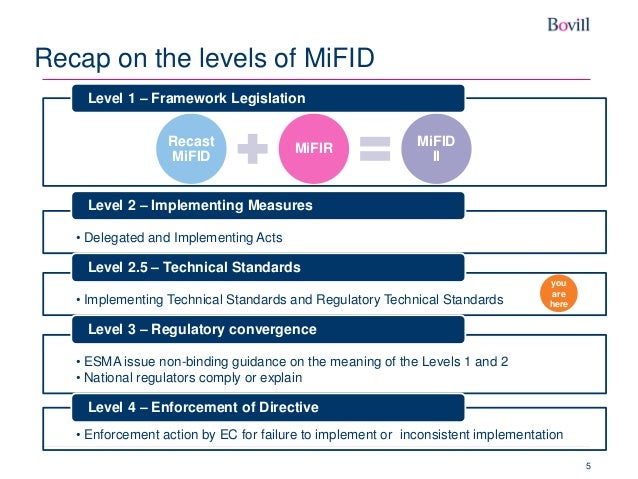 Bovill

Recap on the levels of MiFID

Level 1 – Framework Legislation

Recast MiFID + MiFIR = MiFID II

Level 2 – Implementing Measures

• Delegated and Implementing Acts

Level 2.5 – Technical Standards

• Implementing Technical Standards and Regulatory Technical Standards

you are here

Level 3 – Regulatory convergence

• ESMA issue non-binding guidance on the meaning of the Levels 1 and 2
• National regulators comply or explain

Level 4 – Enforcement of Directive

• Enforcement action by EC for failure to implement or inconsistent implementation

5